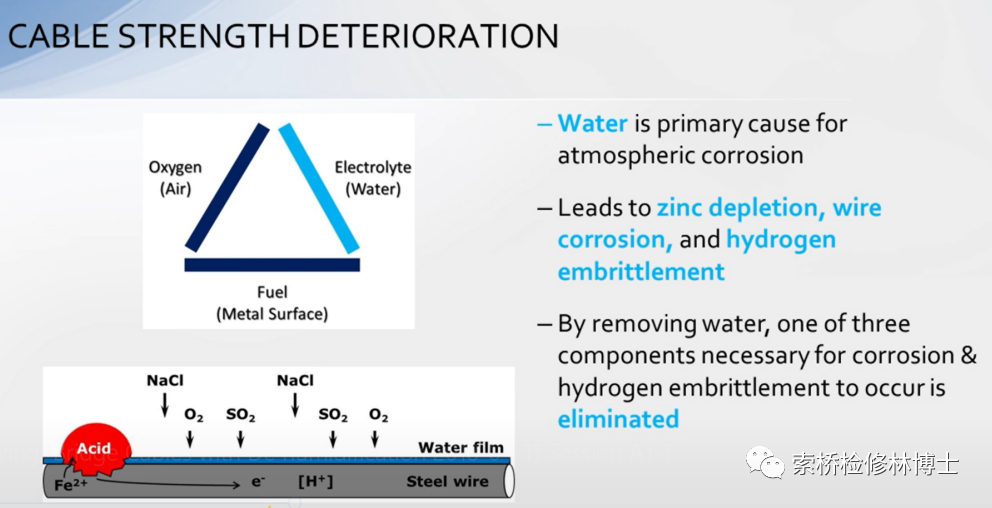 CABLE STRENGTH DETERIORATION

Oxygen (Air)

Electrolyte (Water)

Fuel (Metal Surface)

NaCl

NaCl

$O_2$

$SO_2$

$SO_2$

$O_2$

Acid

Water film

$Fe^{2+}$

$e^-$

$[H^+]$

Steel wire

– Water is primary cause for atmospheric corrosion

– Leads to zinc depletion, wire corrosion, and hydrogen embrittlement

– By removing water, one of three components necessary for corrosion & hydrogen embrittlement to occur is eliminated

索桥检修林博士